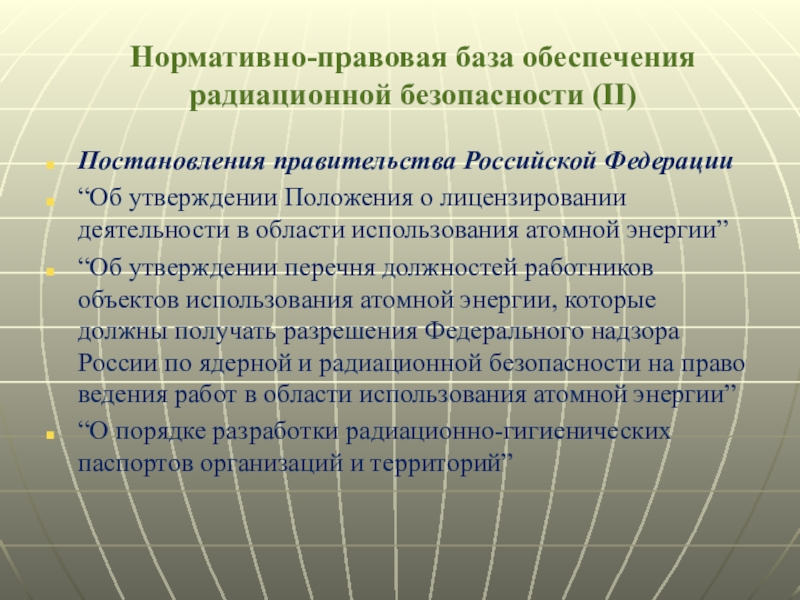 Нормативно-правовая база обеспечения радиационной безопасности (II)

Постановления правительства Российской Федерации

“Об утверждении Положения о лицензировании деятельности в области использования атомной энергии”

“Об утверждении перечня должностей работников объектов использования атомной энергии, которые должны получать разрешения Федерального надзора России по ядерной и радиационной безопасности на право ведения работ в области использования атомной энергии”

“О порядке разработки радиационно-гигиенических паспортов организаций и территорий”